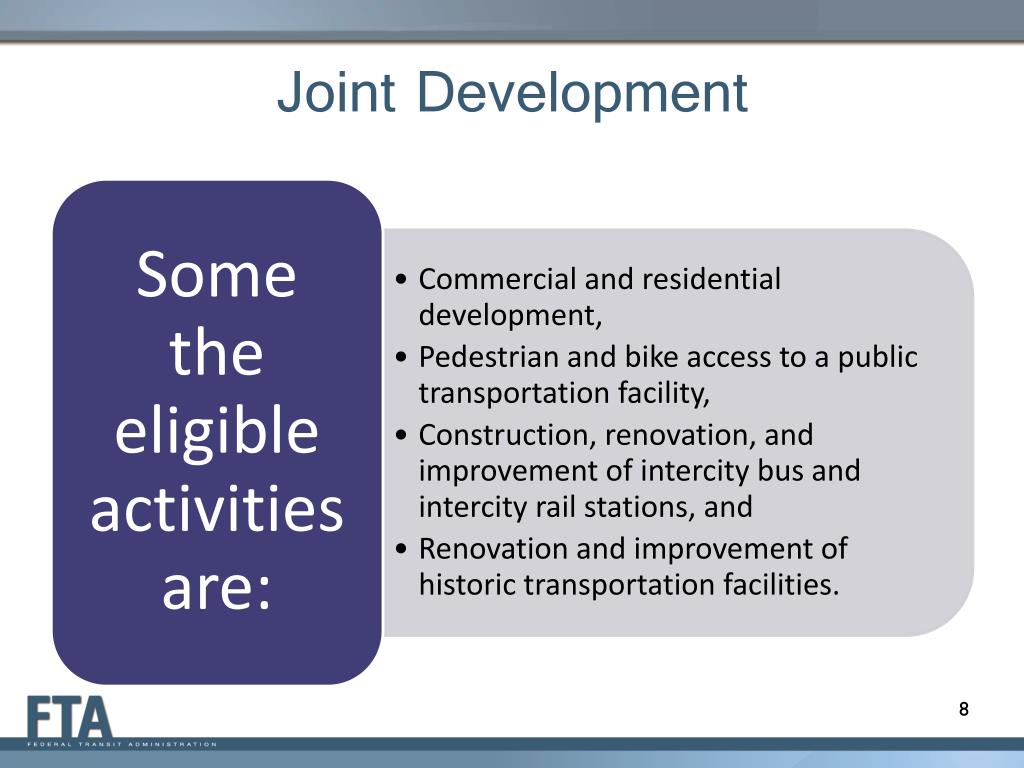 Joint Development

Some the eligible activities are:

• Commercial and residential development,
• Pedestrian and bike access to a public transportation facility,
• Construction, renovation, and improvement of intercity bus and intercity rail stations, and
• Renovation and improvement of historic transportation facilities.

FTA
FEDERAL TRANSIT ADMINISTRATION

8